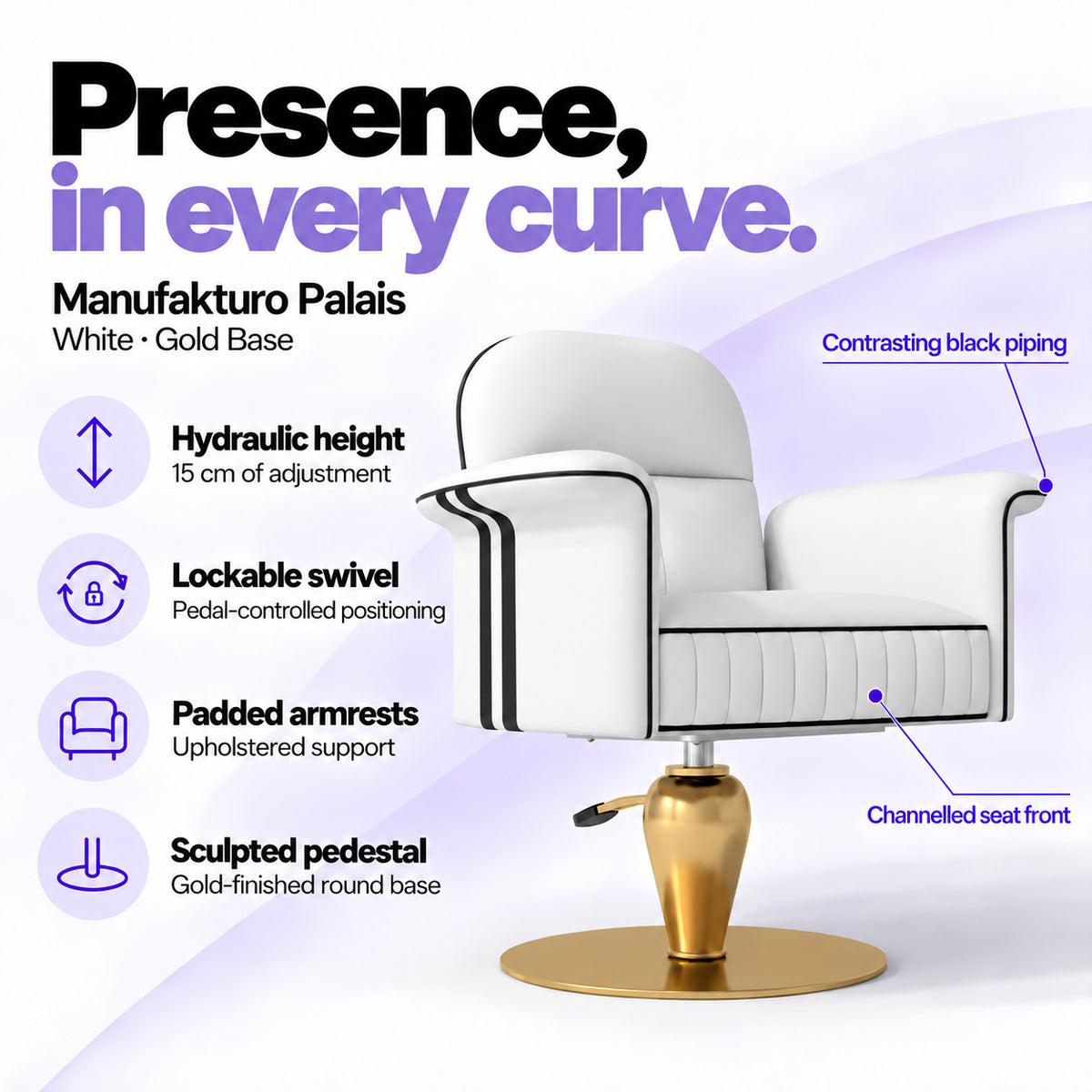 Presence,
in every curve.

Manufakturo Palais
White · Gold Base

Hydraulic height
15 cm of adjustment

Lockable swivel
Pedal-controlled positioning

Padded armrests
Upholstered support

Sculpted pedestal
Gold-finished round base

Contrasting black piping

Channelled seat front